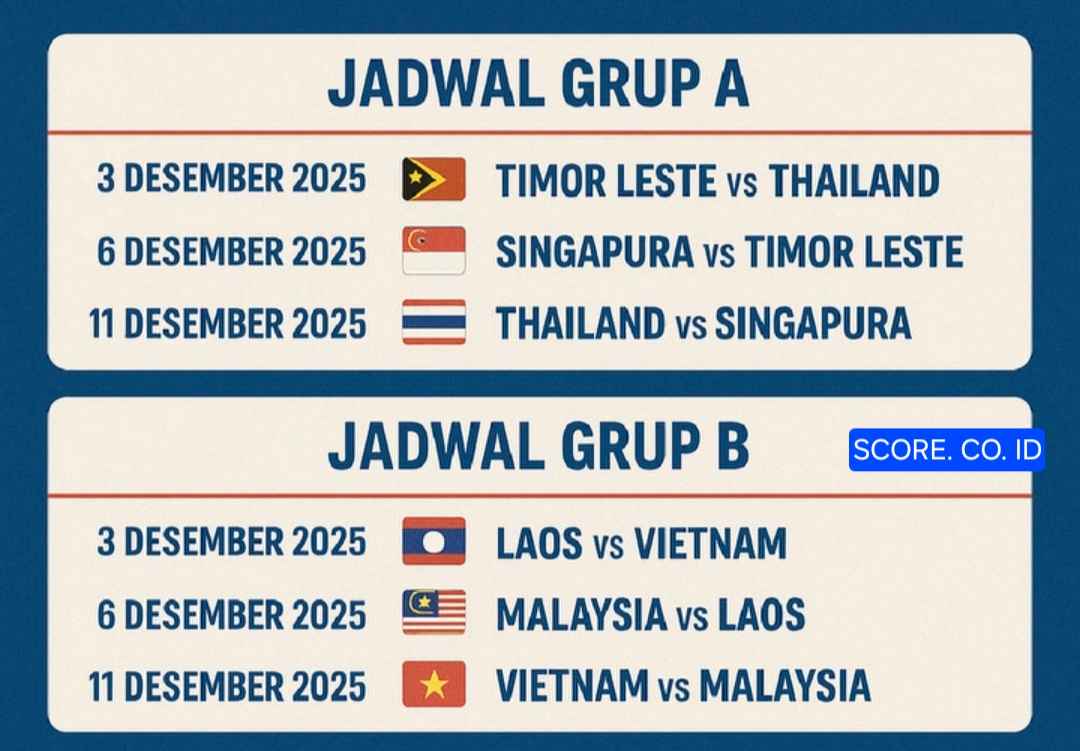 JADWAL GRUP A

3 DESEMBER 2025 TIMOR LESTE vs THAILAND
6 DESEMBER 2025 SINGAPURA vs TIMOR LESTE
11 DESEMBER 2025 THAILAND vs SINGAPURA

JADWAL GRUP B

SCORE. CO. ID

3 DESEMBER 2025 LAOS vs VIETNAM
6 DESEMBER 2025 MALAYSIA vs LAOS
11 DESEMBER 2025 VIETNAM vs MALAYSIA